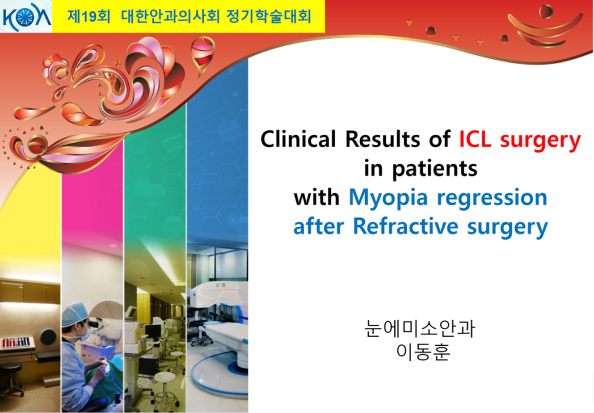 KOA
제19회 대한안과의사회 정기학술대회

Clinical Results of ICL surgery in patients with Myopia regression after Refractive surgery

눈에미소안과
이동훈